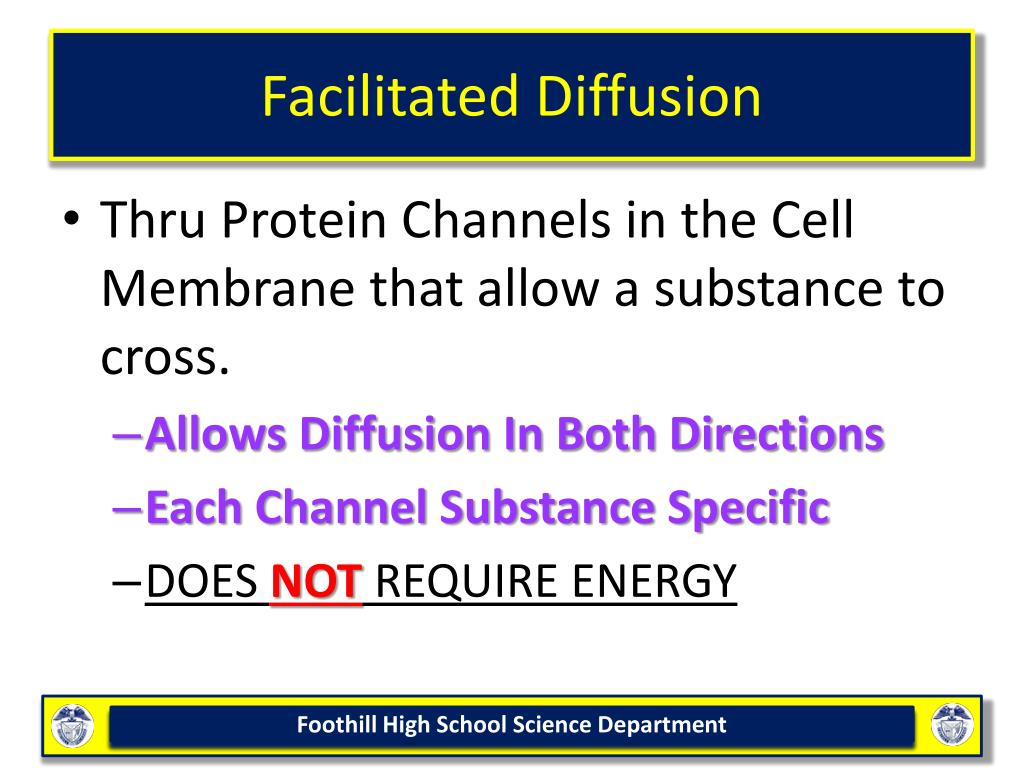 Facilitated Diffusion

• Thru Protein Channels in the Cell Membrane that allow a substance to cross.

– Allows Diffusion In Both Directions

– Each Channel Substance Specific

– DOES NOT REQUIRE ENERGY

Foothill High School Science Department